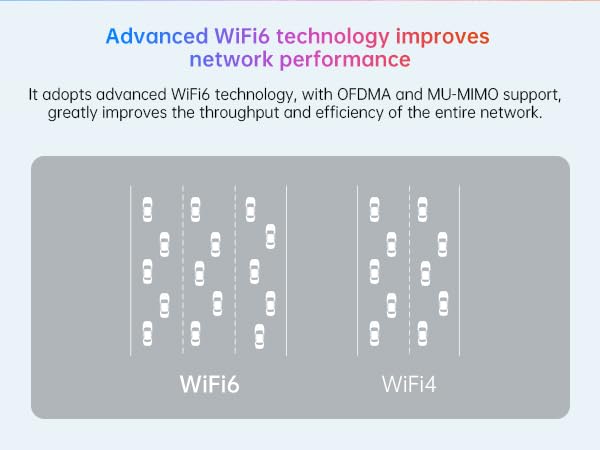 Advanced WiFi6 technology improves network performance

It adopts advanced WiFi6 technology, with OFDMA and MU-MIMO support, greatly improves the throughput and efficiency of the entire network.

WiFi6

WiFi4